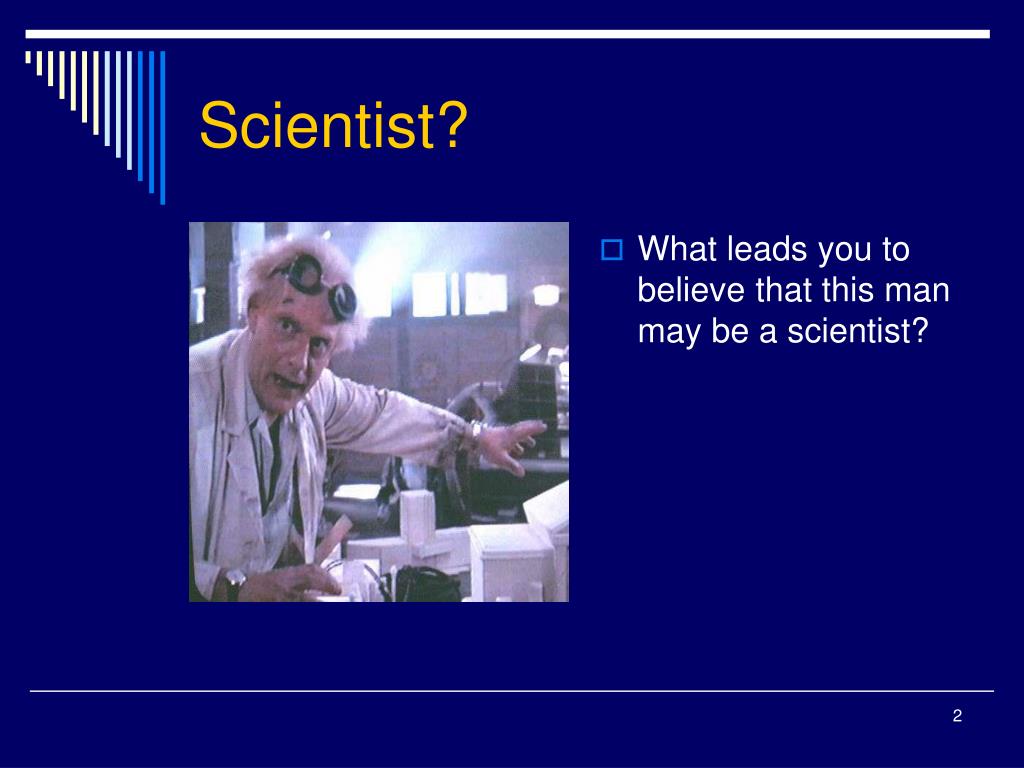 Scientist?

What leads you to believe that this man may be a scientist?

2